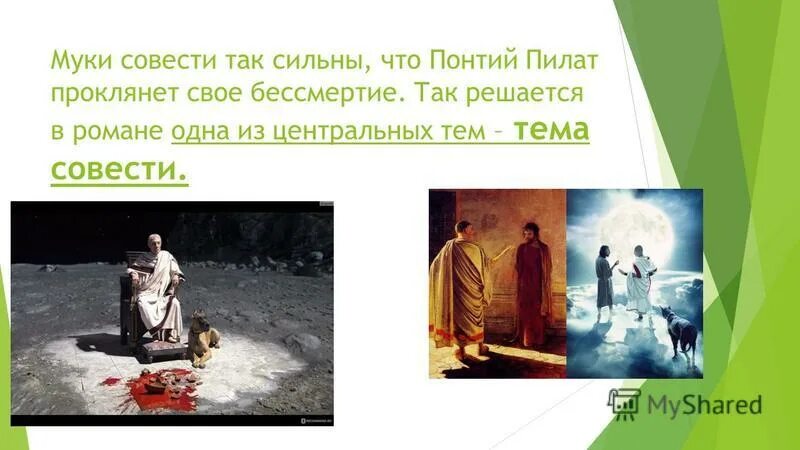 Муки совести так сильны, что Понтий Пилат проклянет свое бессмертие. Так решается в романе одна из центральных тем – тема совести.

MyShared